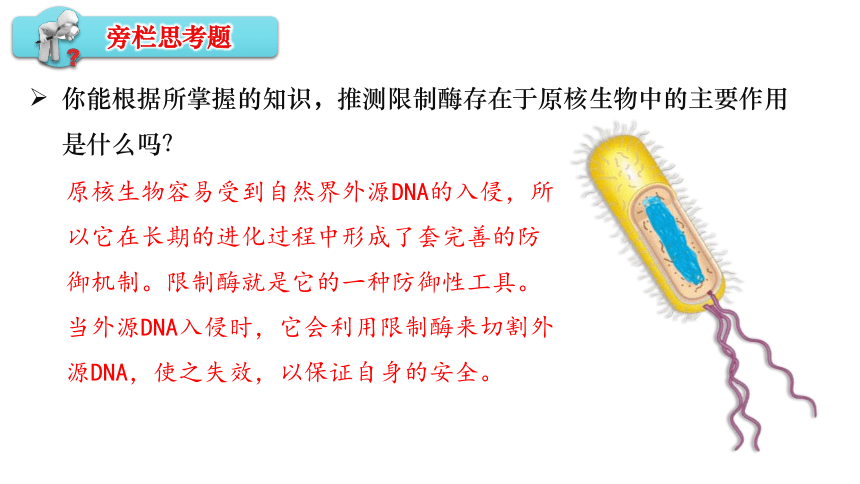 旁栏思考题

➢ 你能根据所掌握的知识，推测限制酶存在于原核生物中的主要作用是什么吗?

原核生物容易受到自然界外源DNA的入侵，所以它在长期的进化过程中形成了套完善的防御机制。限制酶就是它的一种防御性工具。当外源DNA入侵时，它会利用限制酶来切割外源DNA，使之失效，以保证自身的安全。